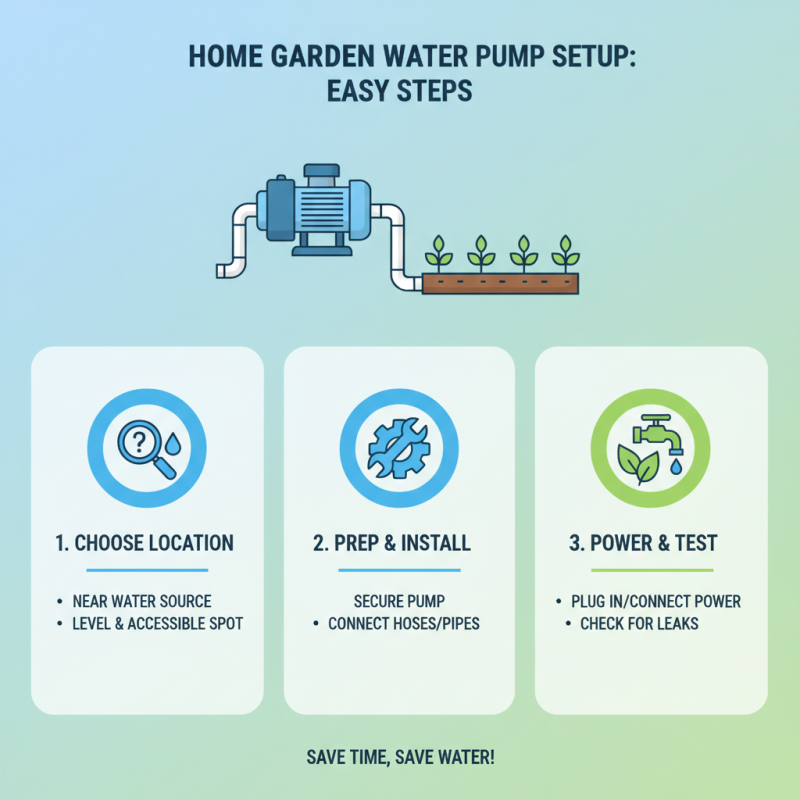 HOME GARDEN WATER PUMP SETUP: EASY STEPS

?

1. CHOOSE LOCATION

• NEAR WATER SOURCE
• LEVEL & ACCESSIBLE SPOT

2. PREP & INSTALL

SECURE PUMP
• CONNECT HOSES/PIPES

3. POWER & TEST

• PLUG IN/CONNECT POWER
• CHECK FOR LEAKS

SAVE TIME, SAVE WATER!